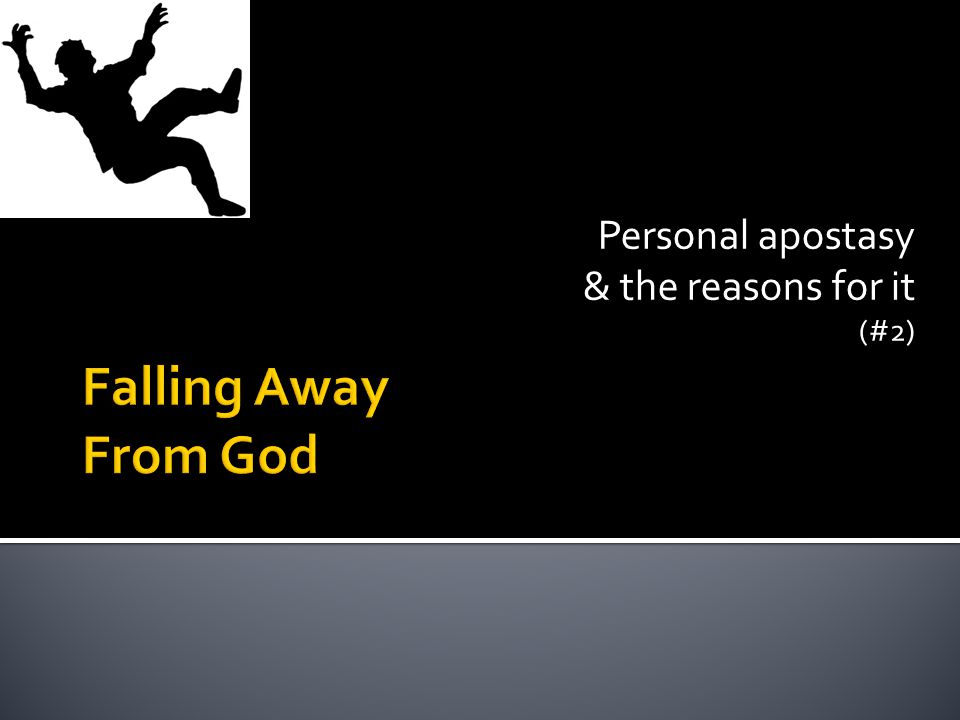 Personal apostasy
& the reasons for it
(#2)

Falling Away
From God